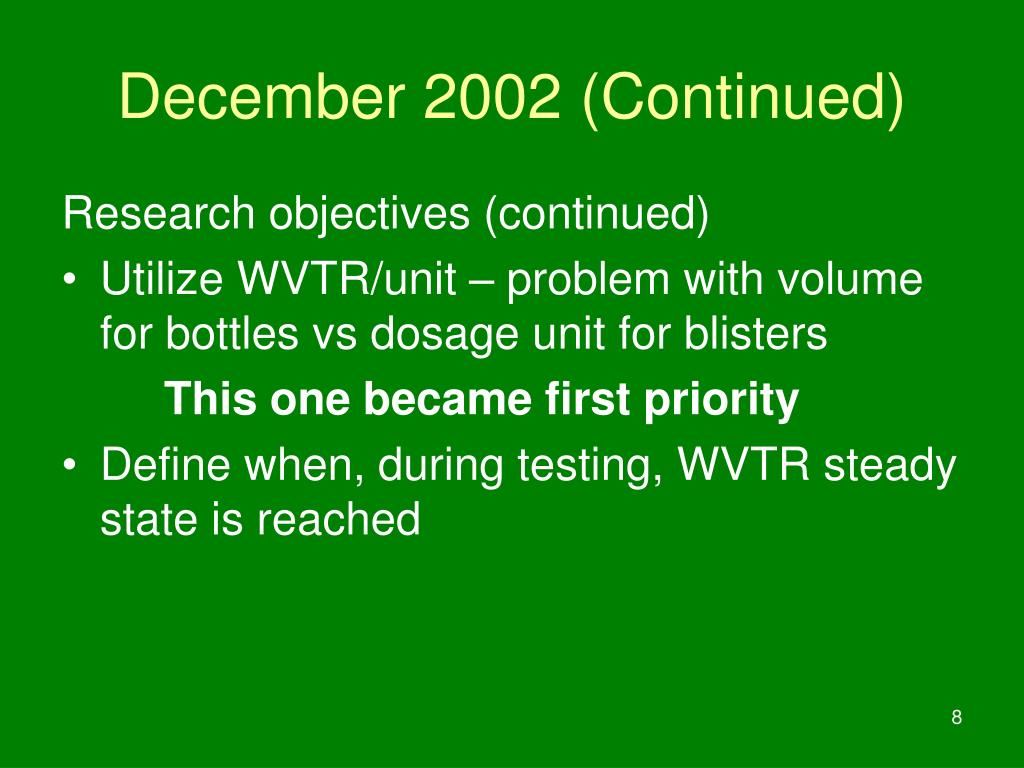 December 2002 (Continued)

Research objectives (continued)

• Utilize WVTR/unit – problem with volume for bottles vs dosage unit for blisters

This one became first priority

• Define when, during testing, WVTR steady state is reached

8